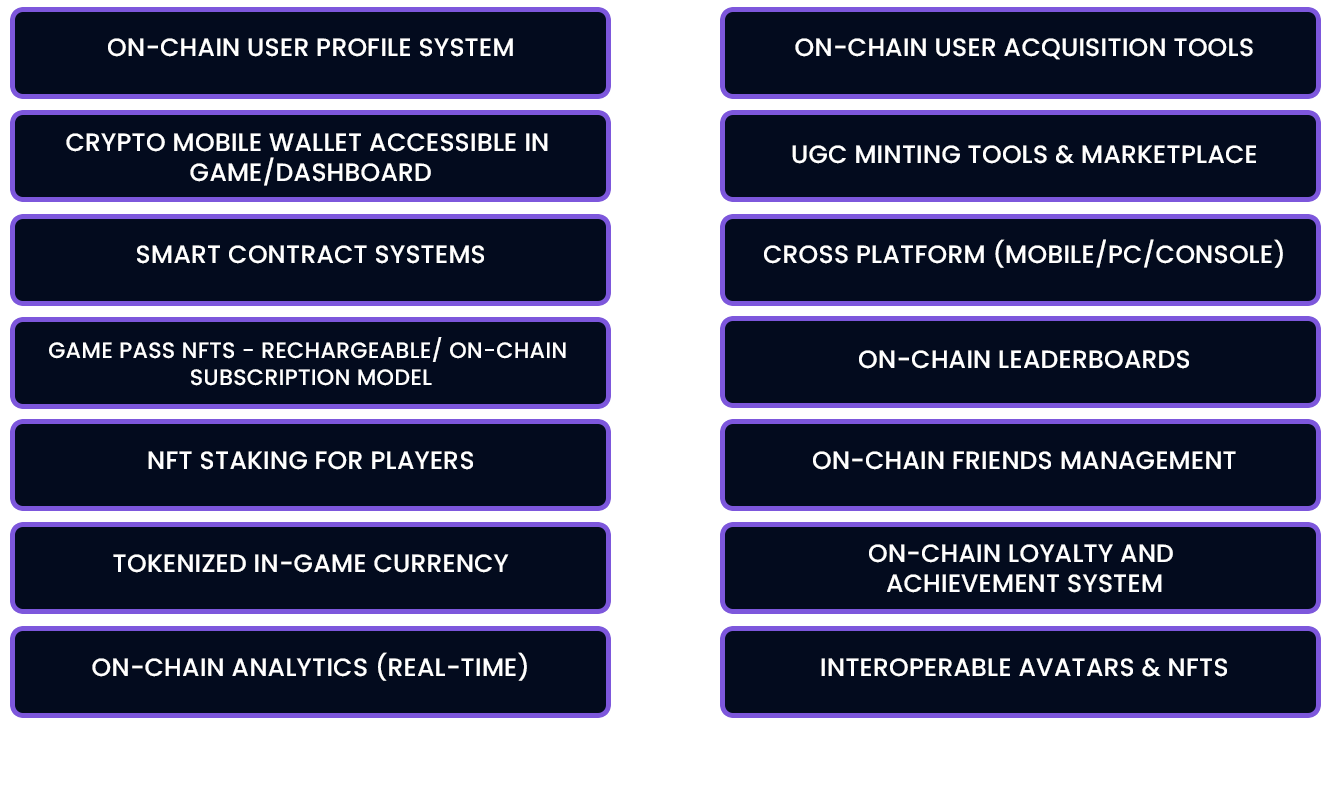 ON-CHAIN USER PROFILE SYSTEM

CRYPTO MOBILE WALLET ACCESSIBLE IN GAME/DASHBOARD

SMART CONTRACT SYSTEMS

GAME PASS NFTS - RECHARGEABLE/ ON-CHAIN SUBSCRIPTION MODEL

NFT STAKING FOR PLAYERS

TOKENIZED IN-GAME CURRENCY

ON-CHAIN ANALYTICS (REAL-TIME)

ON-CHAIN USER ACQUISITION TOOLS

UGC MINTING TOOLS & MARKETPLACE

CROSS PLATFORM (MOBILE/PC/CONSOLE)

ON-CHAIN LEADERBOARDS

ON-CHAIN FRIENDS MANAGEMENT

ON-CHAIN LOYALTY AND ACHIEVEMENT SYSTEM

INTEROPERABLE AVATARS & NFTS